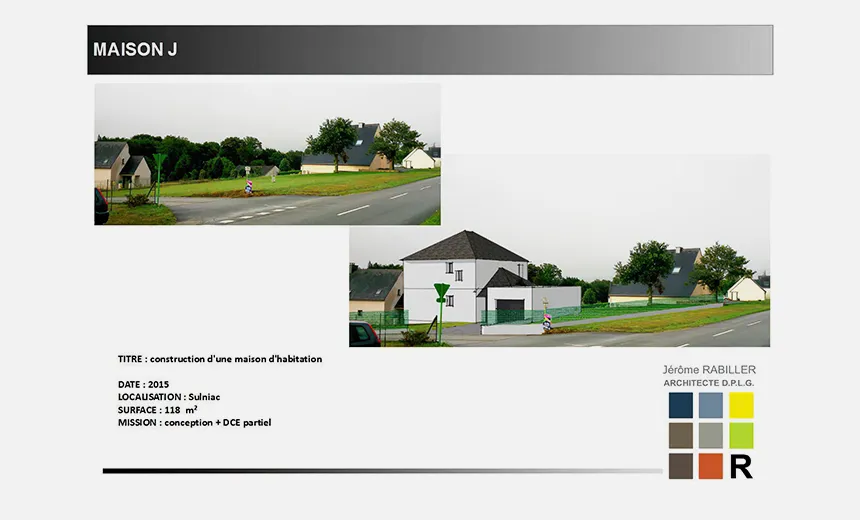 MAISON J

TITRE : construction d'une maison d'habitation

DATE : 2015
LOCALISATION : Sulniac
SURFACE : 118 m²
MISSION : conception + DCE partiel

Jérôme RABILLER
ARCHITECTE D.P.L.G.

R